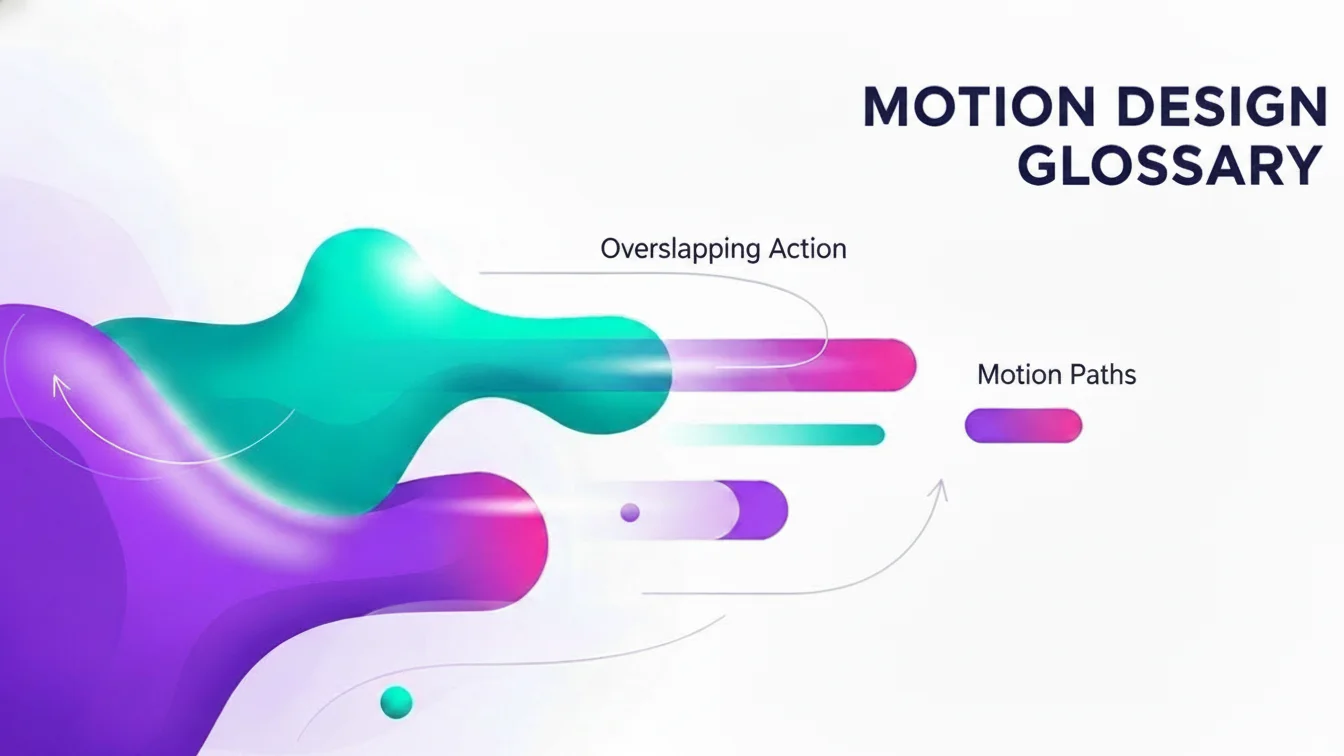 MOTION DESIGN GLOSSARY

Overslapping Action

Motion Paths